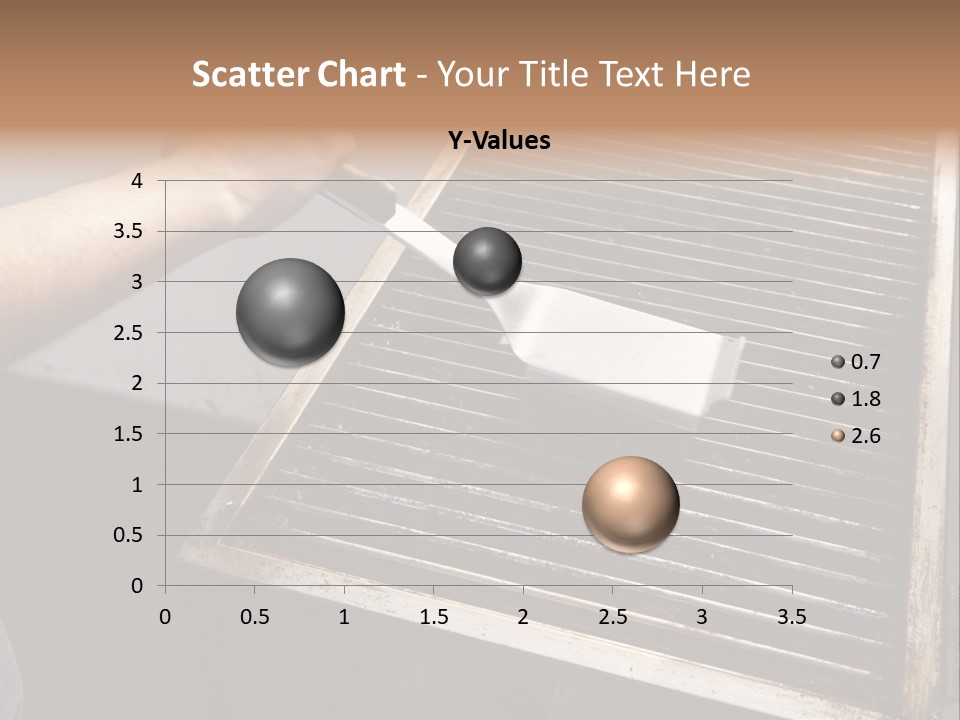 Scatter Chart - Your Title Text Here

Y-Values

4
3.5
3
2.5
2
1.5
1
0.5
0

0 0.5 1 1.5 2 2.5 3 3.5

0.7
1.8
2.6